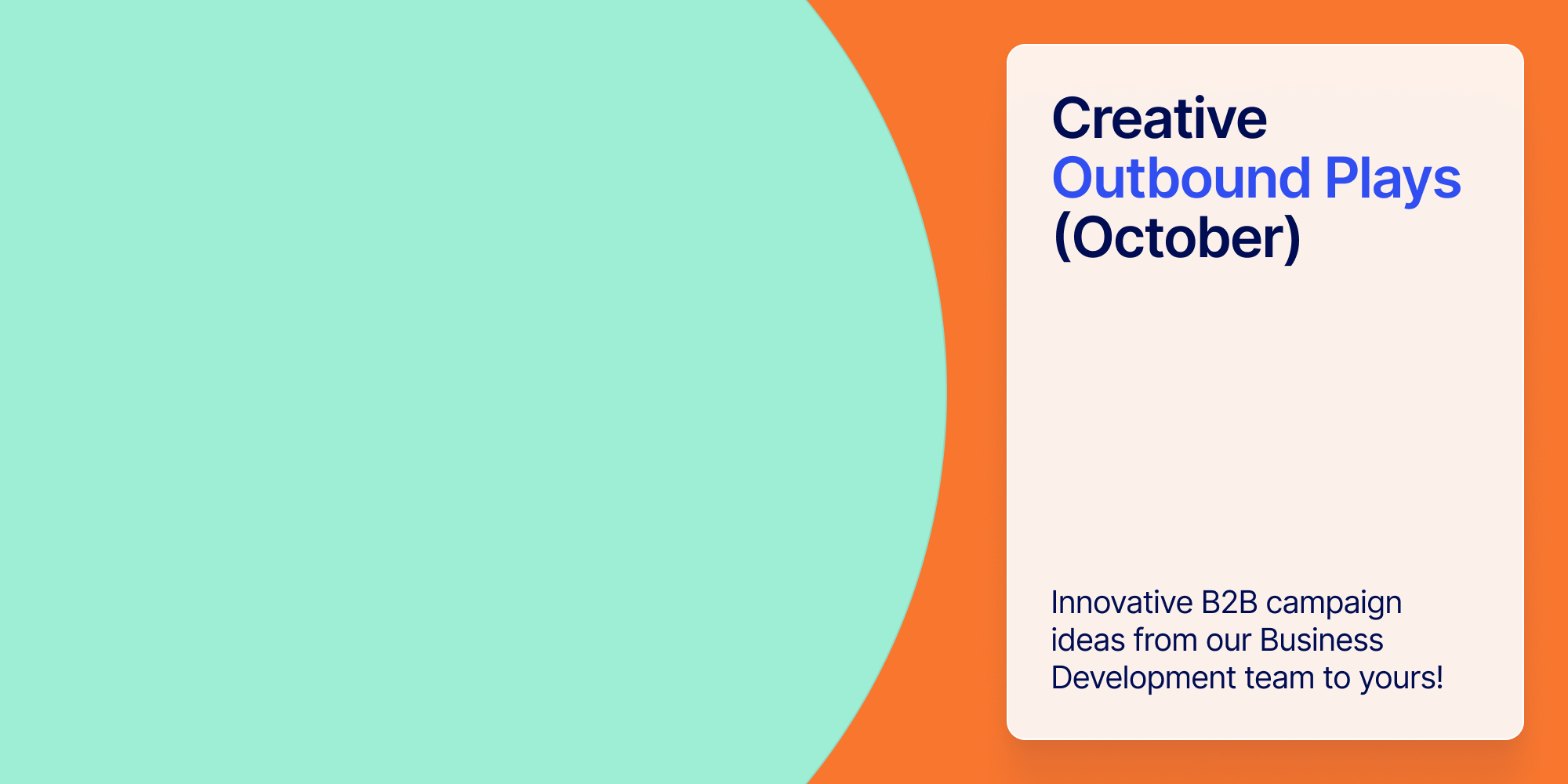 Creative Outbound Plays (October)

Innovative B2B campaign ideas from our Business Development team to yours!